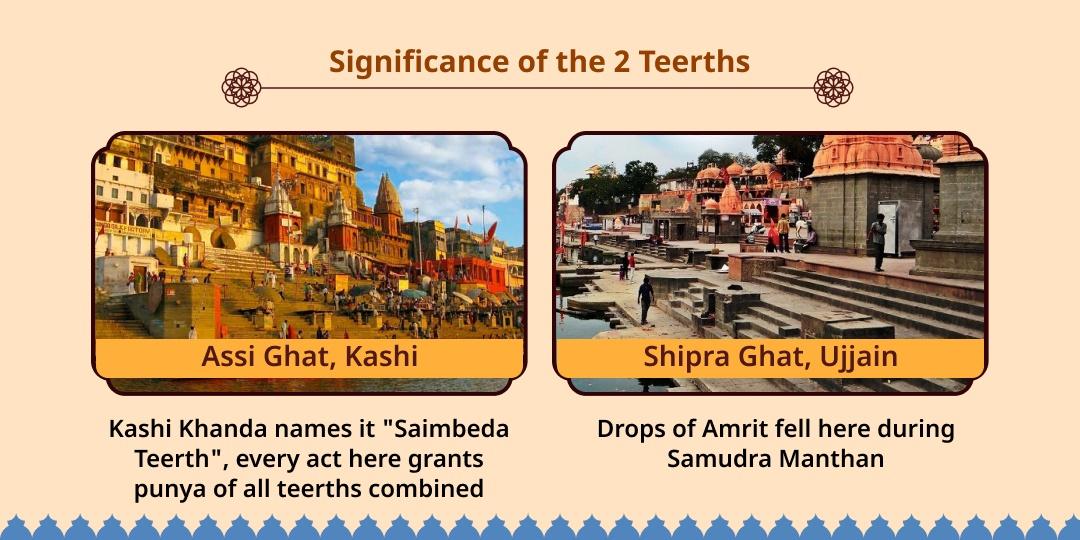 Significance of the 2 Teerths

Assi Ghat, Kashi

Kashi Khanda names it "Saimbeda Teerth", every act here grants punya of all teerths combined

Shipra Ghat, Ujjain

Drops of Amrit fell here during Samudra Manthan